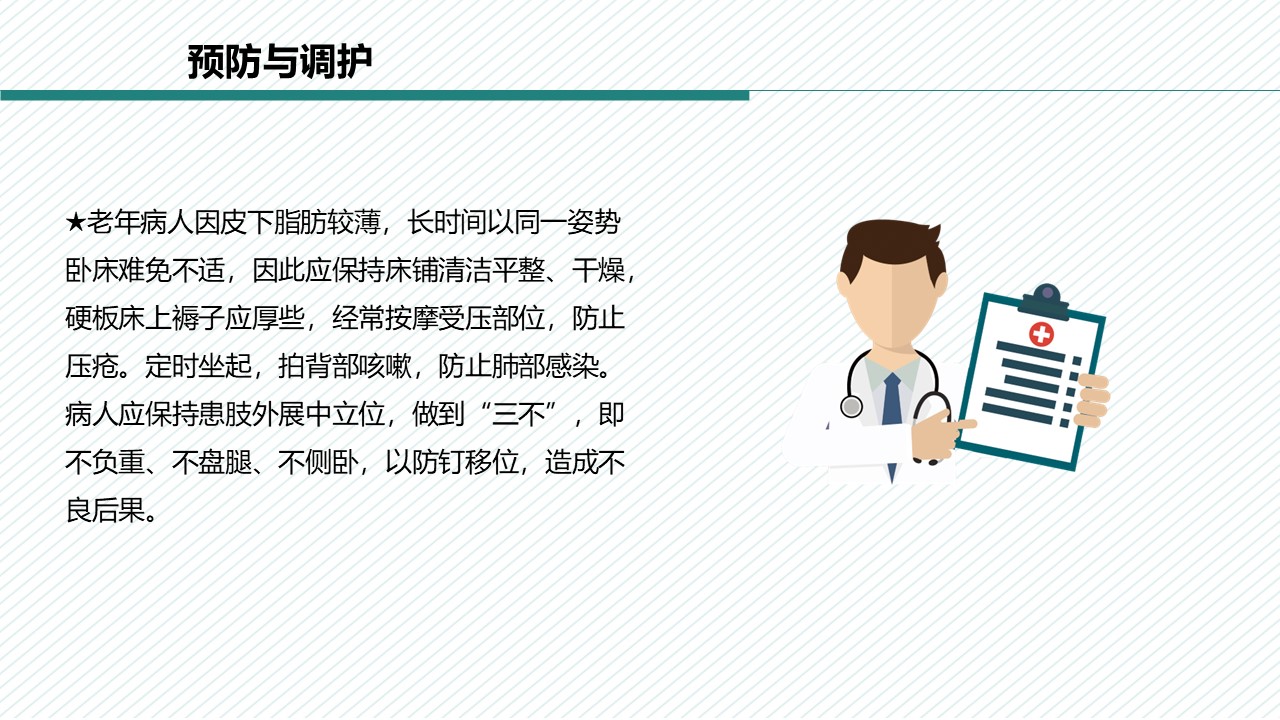 预防与调护

★老年病人因皮下脂肪较薄，长时间以同一姿势卧床难免不适，因此应保持床铺清洁平整、干燥，硬板床上褥子应厚些，经常按摩受压部位，防止压疮。定时坐起，拍背部咳嗽，防止肺部感染。病人应保持患肢外展中立位，做到“三不”，即不负重、不盘腿、不侧卧，以防钉移位，造成不良后果。